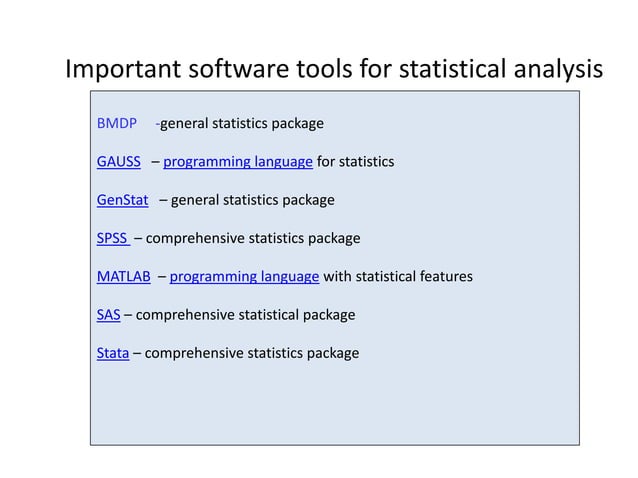 Important software tools for statistical analysis

BMDP -general statistics package

GAUSS – programming language for statistics

GenStat – general statistics package

SPSS – comprehensive statistics package

MATLAB – programming language with statistical features

SAS – comprehensive statistical package

Stata – comprehensive statistics package